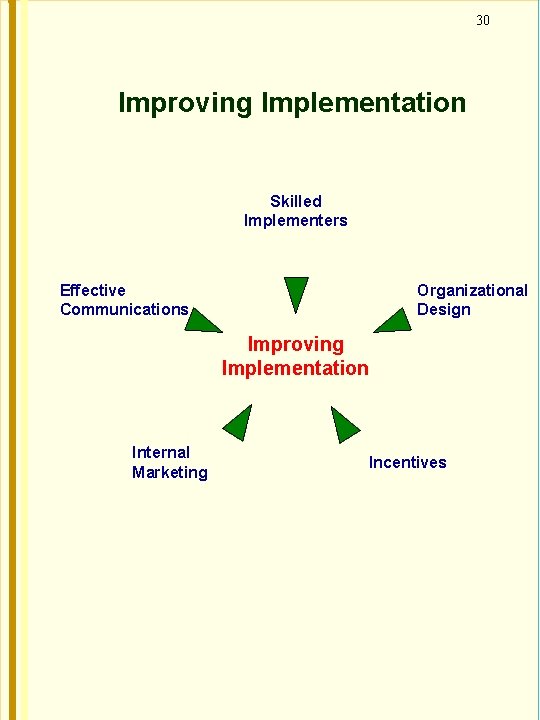 30

Improving Implementation

Skilled Implementers

Effective Communications

Organizational Design

Improving Implementation

Internal Marketing

Incentives